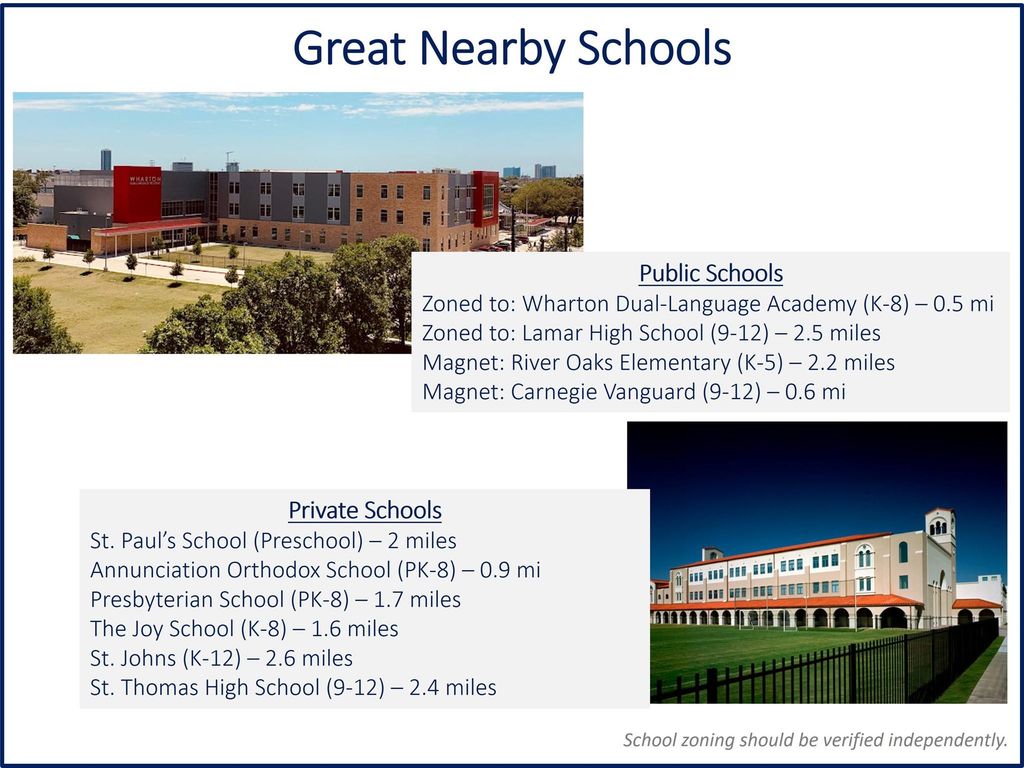 Great Nearby Schools

WHARTON

Public Schools
Zoned to: Wharton Dual-Language Academy (K-8) – 0.5 mi
Zoned to: Lamar High School (9-12) – 2.5 miles
Magnet: River Oaks Elementary (K-5) – 2.2 miles
Magnet: Carnegie Vanguard (9-12) – 0.6 mi

Private Schools
St. Paul's School (Preschool) – 2 miles
Annunciation Orthodox School (PK-8) – 0.9 mi
Presbyterian School (PK-8) – 1.7 miles
The Joy School (K-8) – 1.6 miles
St. Johns (K-12) – 2.6 miles
St. Thomas High School (9-12) – 2.4 miles

School zoning should be verified independently.